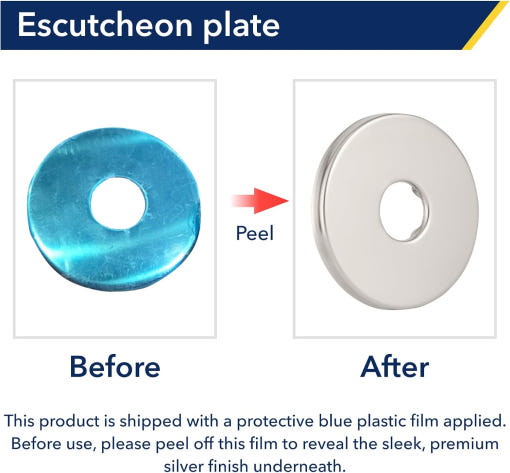 Escutcheon plate

Peel

Before

After

This product is shipped with a protective blue plastic film applied. Before use, please peel off this film to reveal the sleek, premium silver finish underneath.